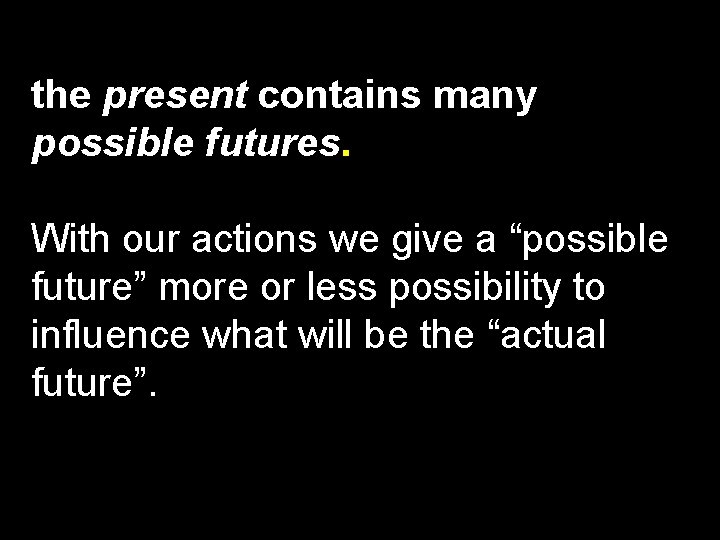 the present contains many possible futures.

With our actions we give a “possible future” more or less possibility to influence what will be the “actual future”.